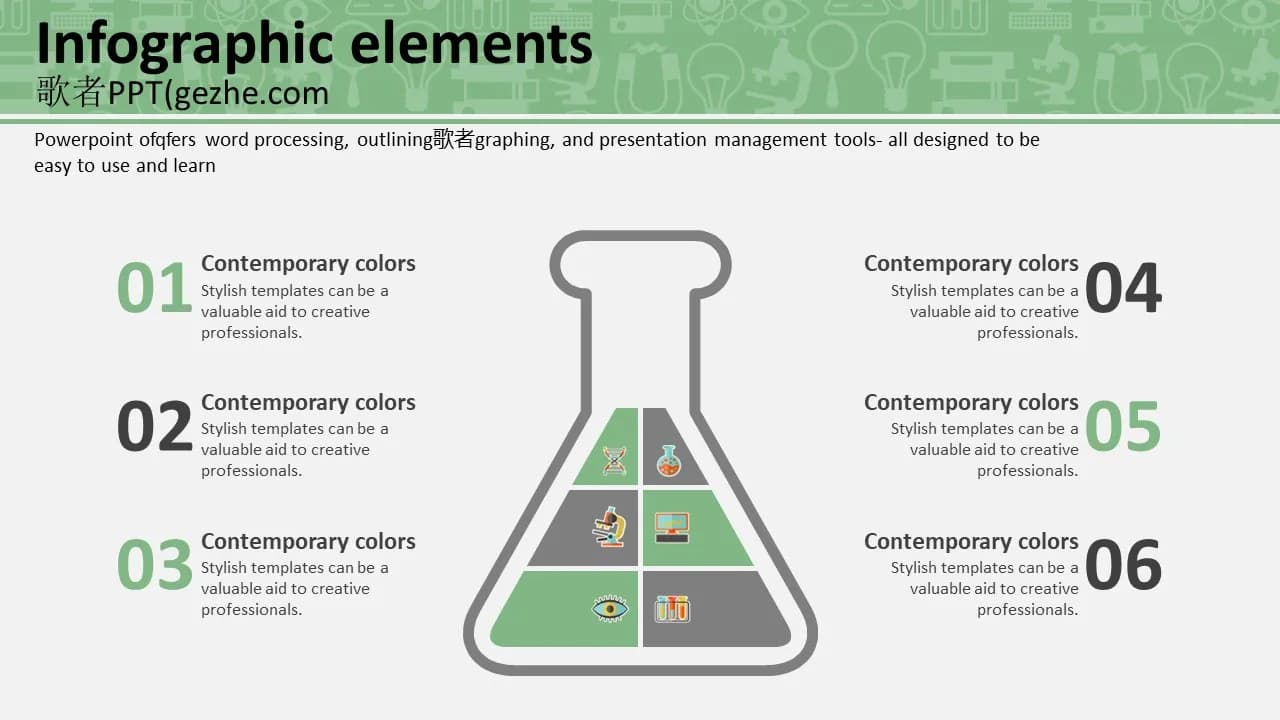 Infographic elements
歌者PPT(gezhe.com

Powerpoint ofqfers word processing, outlining歌者graphing, and presentation management tools- all designed to be easy to use and learn

01
Contemporary colors
Stylish templates can be a valuable aid to creative professionals.

02
Contemporary colors
Stylish templates can be a valuable aid to creative professionals.

03
Contemporary colors
Stylish templates can be a valuable aid to creative professionals.

Contemporary colors
Stylish templates can be a valuable aid to creative professionals.
04

Contemporary colors
Stylish templates can be a valuable aid to creative professionals.
05

Contemporary colors
Stylish templates can be a valuable aid to creative professionals.
06